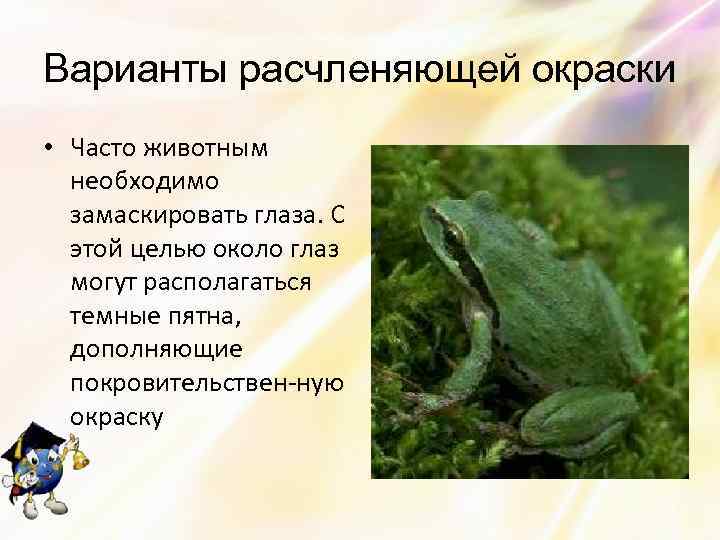 Варианты расчленяющей окраски

• Часто животным необходимо замаскировать глаза. С этой целью около глаз могут располагаться темные пятна, дополняющие покровительствен-ную окраску